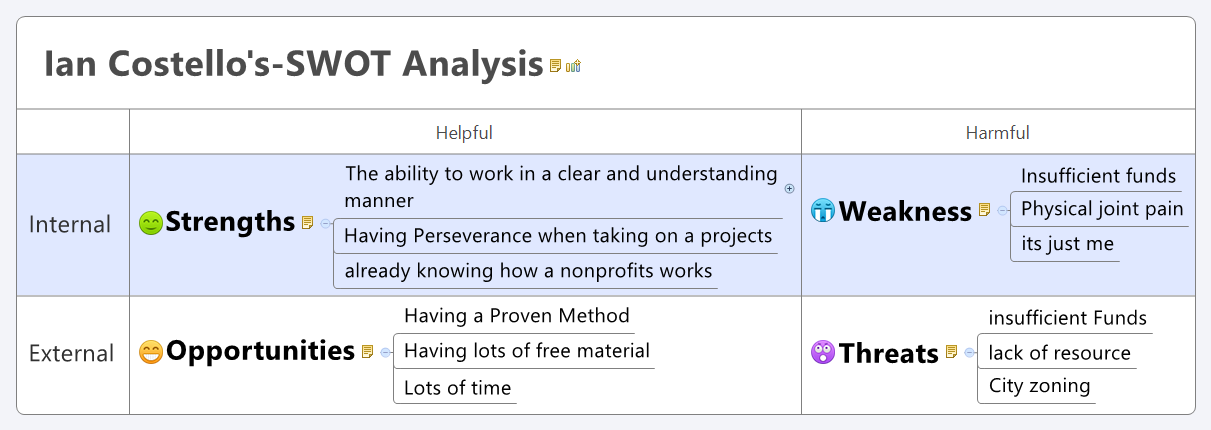 Ian Costello's-SWOT Analysis

| | Helpful | Harmful |
|---|---|---|
| Internal | Strengths: The ability to work in a clear and understanding manner; Having Perseverance when taking on a projects; already knowing how a nonprofits works | Weakness: Insufficient funds; Physical joint pain; its just me |
| External | Opportunities: Having a Proven Method; Having lots of free material; Lots of time | Threats: insufficient Funds; lack of resource; City zoning |